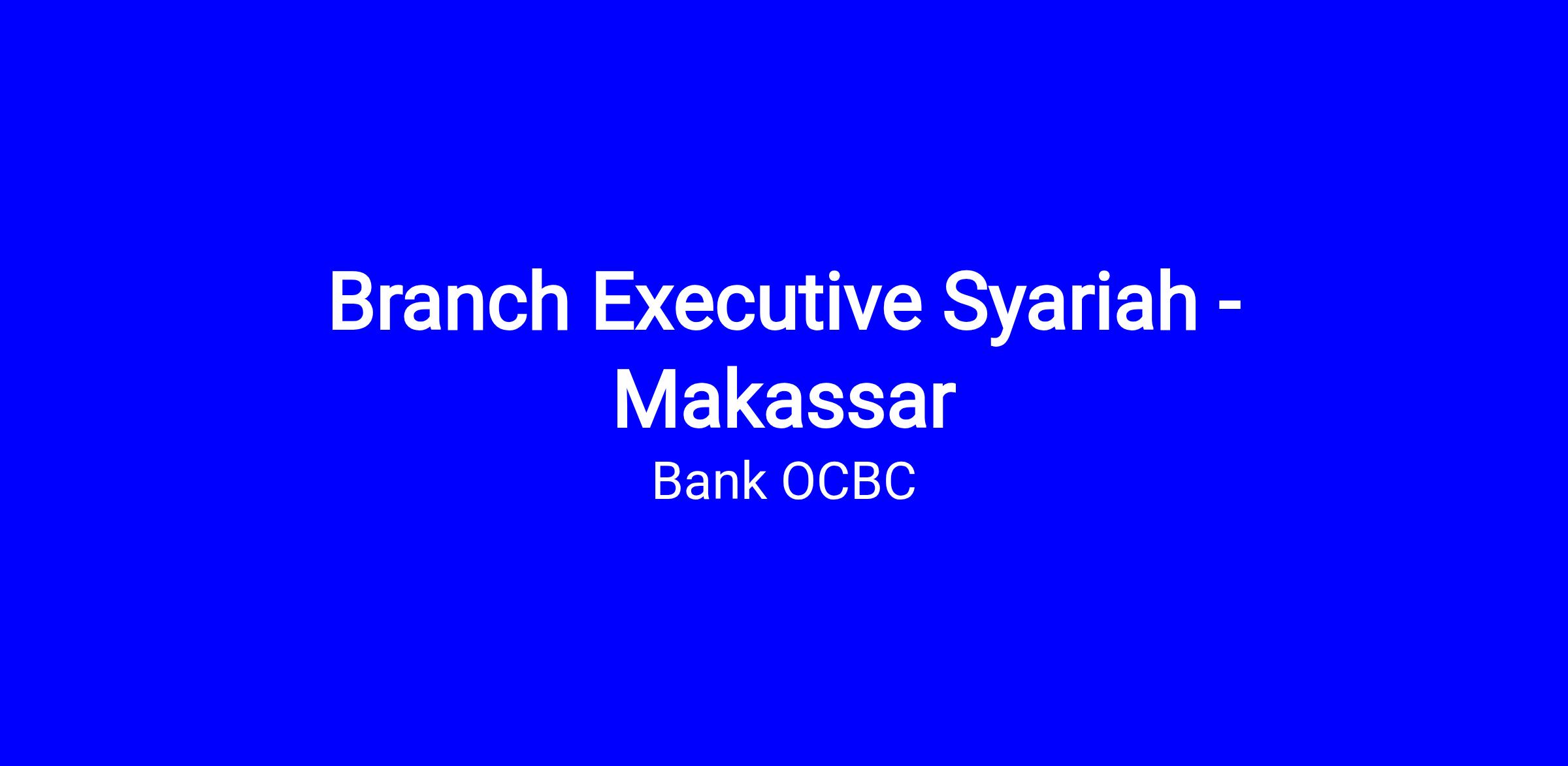 Branch Executive Syariah - Makassar

Bank OCBC